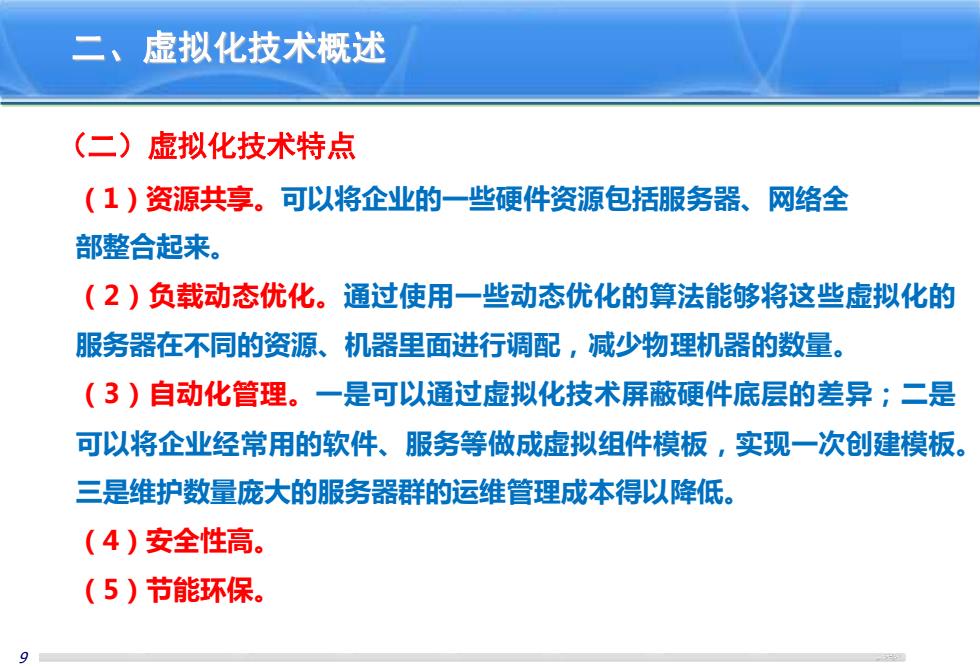 二、虚拟化技术概述

（二）虚拟化技术特点

（1）资源共享。可以将企业的一些硬件资源包括服务器、网络全部整合起来。

（2）负载动态优化。通过使用一些动态优化的算法能够将这些虚拟化的服务器在不同的资源、机器里面进行调配，减少物理机器的数量。

（3）自动化管理。一是可以通过虚拟化技术屏蔽硬件底层的差异；二是可以将企业经常用的软件、服务等做成虚拟组件模板，实现一次创建模板。三是维护数量庞大的服务器群的运维管理成本得以降低。

（4）安全性高。

（5）节能环保。

9